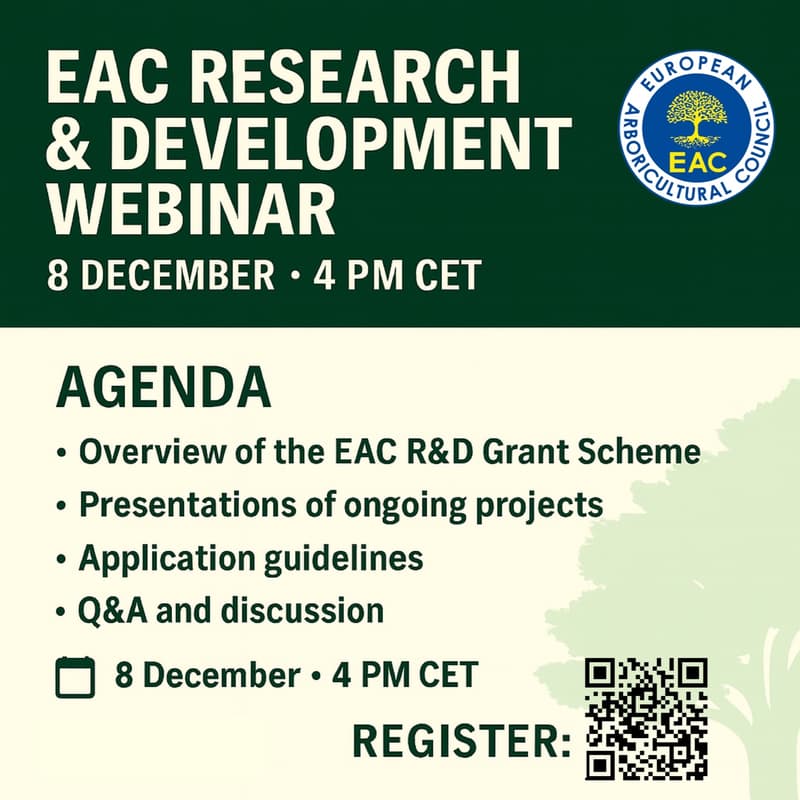 EAC RESEARCH & DEVELOPMENT WEBINAR

8 DECEMBER • 4 PM CET

EUROPEAN ARBORICULTURAL COUNCIL
EAC

AGENDA

• Overview of the EAC R&D Grant Scheme
• Presentations of ongoing projects
• Application guidelines
• Q&A and discussion

8 December • 4 PM CET

REGISTER: